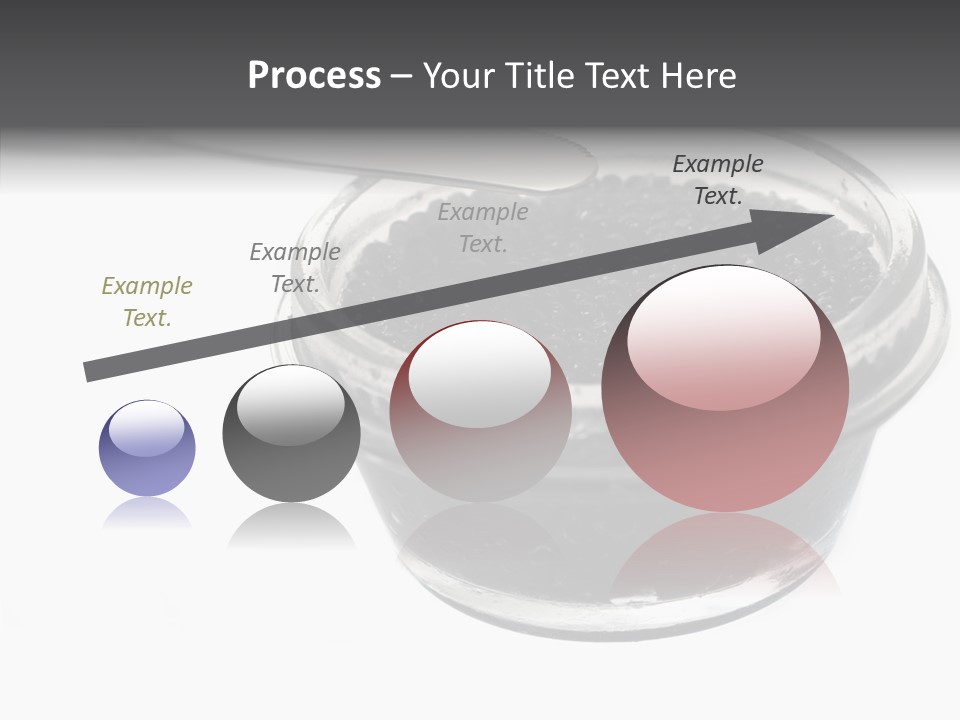 Process – Your Title Text Here

Example Text.

Example Text.

Example Text.

Example Text.